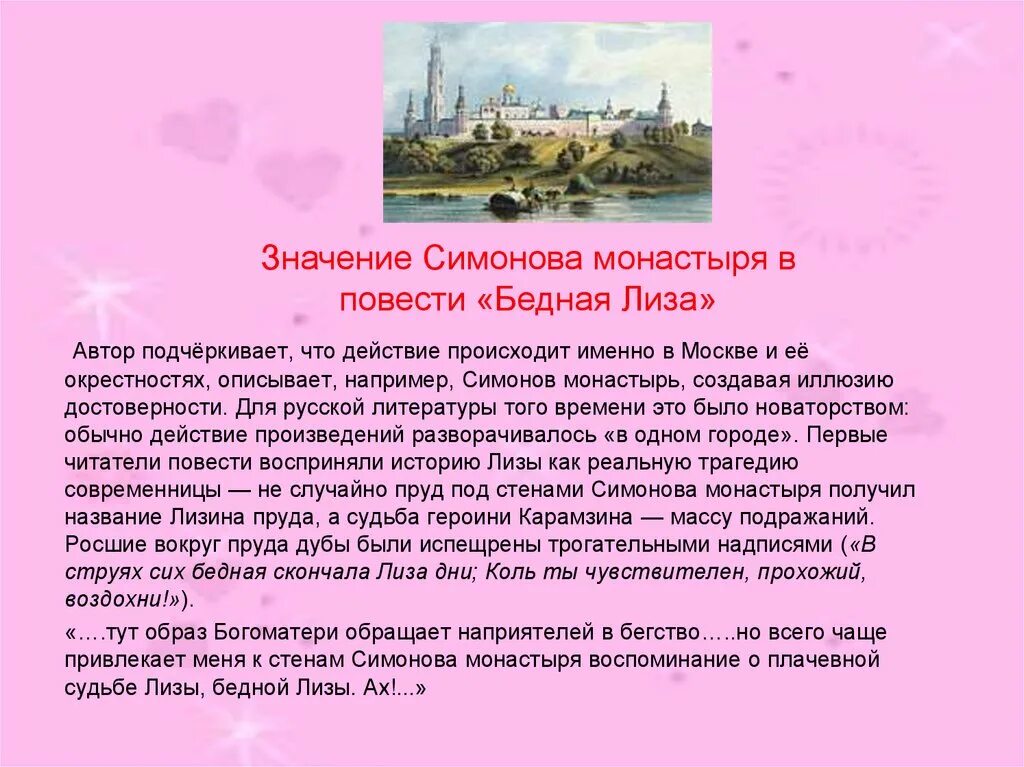 Значение Симонова монастыря в повести «Бедная Лиза»

Автор подчёркивает, что действие происходит именно в Москве и её окрестностях, описывает, например, Симонов монастырь, создавая иллюзию достоверности. Для русской литературы того времени это было новаторством: обычно действие произведений разворачивалось «в одном городе». Первые читатели повести восприняли историю Лизы как реальную трагедию современницы — не случайно пруд под стенами Симонова монастыря получил название Лизина пруда, а судьба героини Карамзина — массу подражаний. Росшие вокруг пруда дубы были испещрены трогательными надписями («В струях сих бедная скончала Лиза дни; Коль ты чувствителен, прохожий, воздохни!»).

«….тут образ Богоматери обращает неприятелей в бегство…..но всего чаще привлекает меня к стенам Симонова монастыря воспоминание о плачевной судьбе Лизы, бедной Лизы. Ах!...»